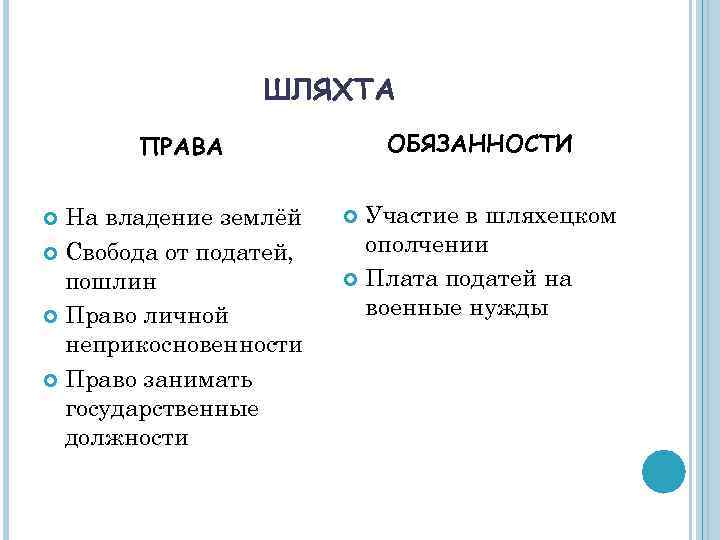 ШЛЯХТА

ПРАВА

На владение землёй

Свобода от податей, пошлин

Право личной неприкосновенности

Право занимать государственные должности

ОБЯЗАННОСТИ

Участие в шляхецком ополчении

Плата податей на военные нужды